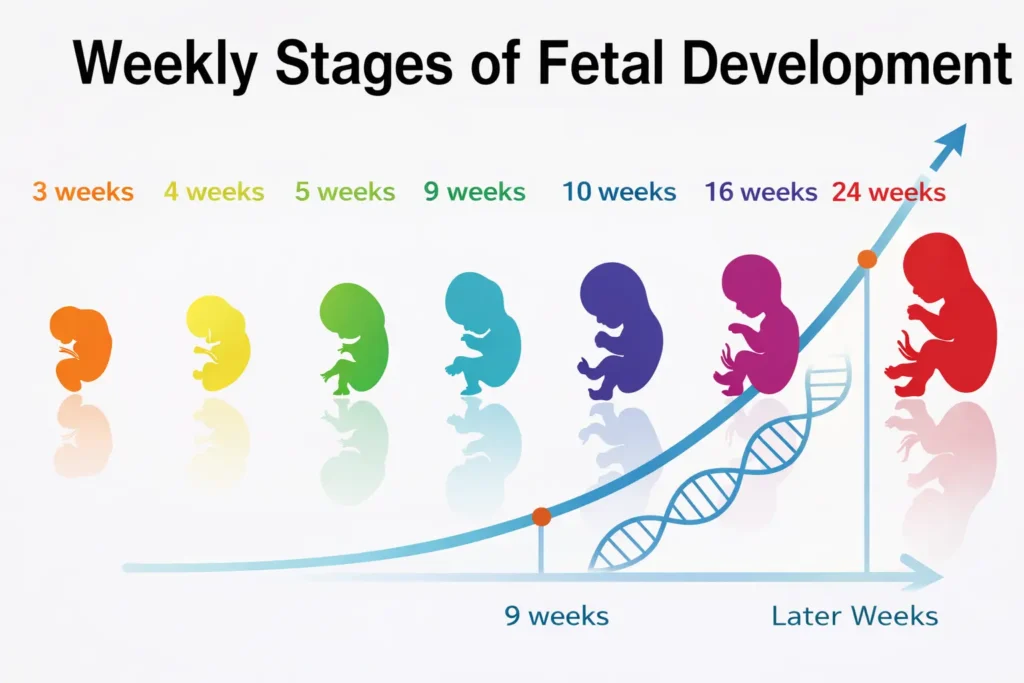 Weekly Stages of Fetal Development

3 weeks 4 weeks 5 weeks 9 weeks 10 weeks 16 weeks 24 weeks

9 weeks

Later Weeks